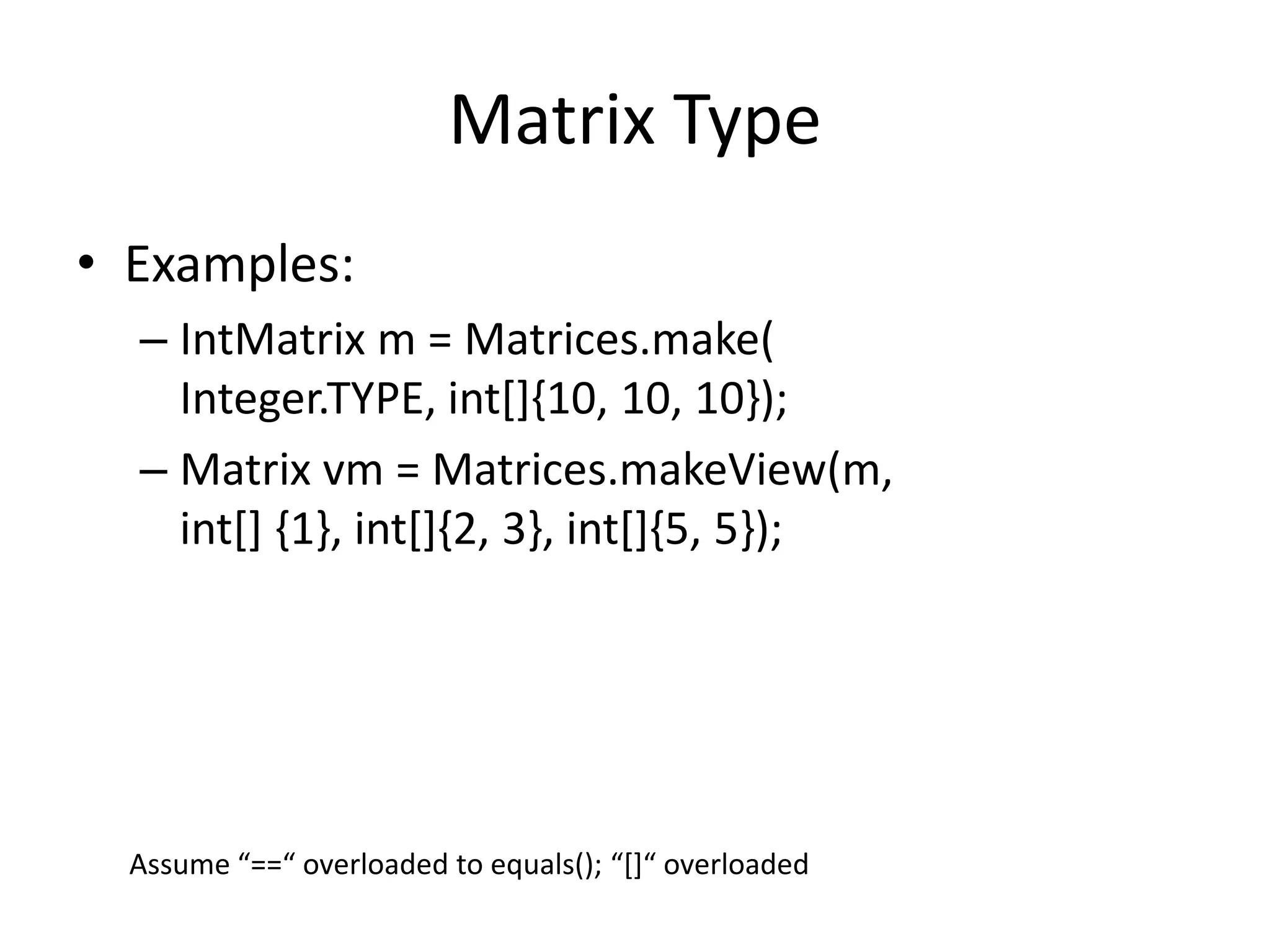 Matrix Type

• Examples:
– IntMatrix m = Matrices.make( Integer.TYPE, int[]{10, 10, 10});
– Matrix vm = Matrices.makeView(m, int[] {1}, int[]{2, 3}, int[]{5, 5});

Assume “==“ overloaded to equals(); “[]“ overloaded